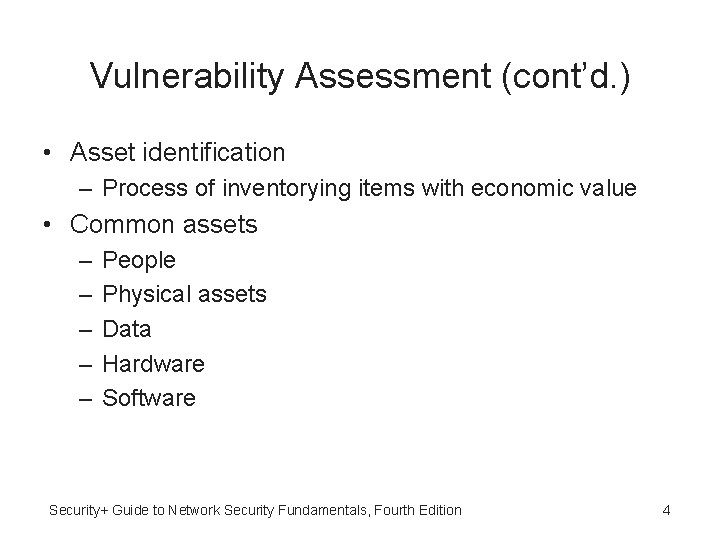 Vulnerability Assessment (cont'd.)

• Asset identification
  – Process of inventorying items with economic value
• Common assets
  – People
  – Physical assets
  – Data
  – Hardware
  – Software

Security+ Guide to Network Security Fundamentals, Fourth Edition

4